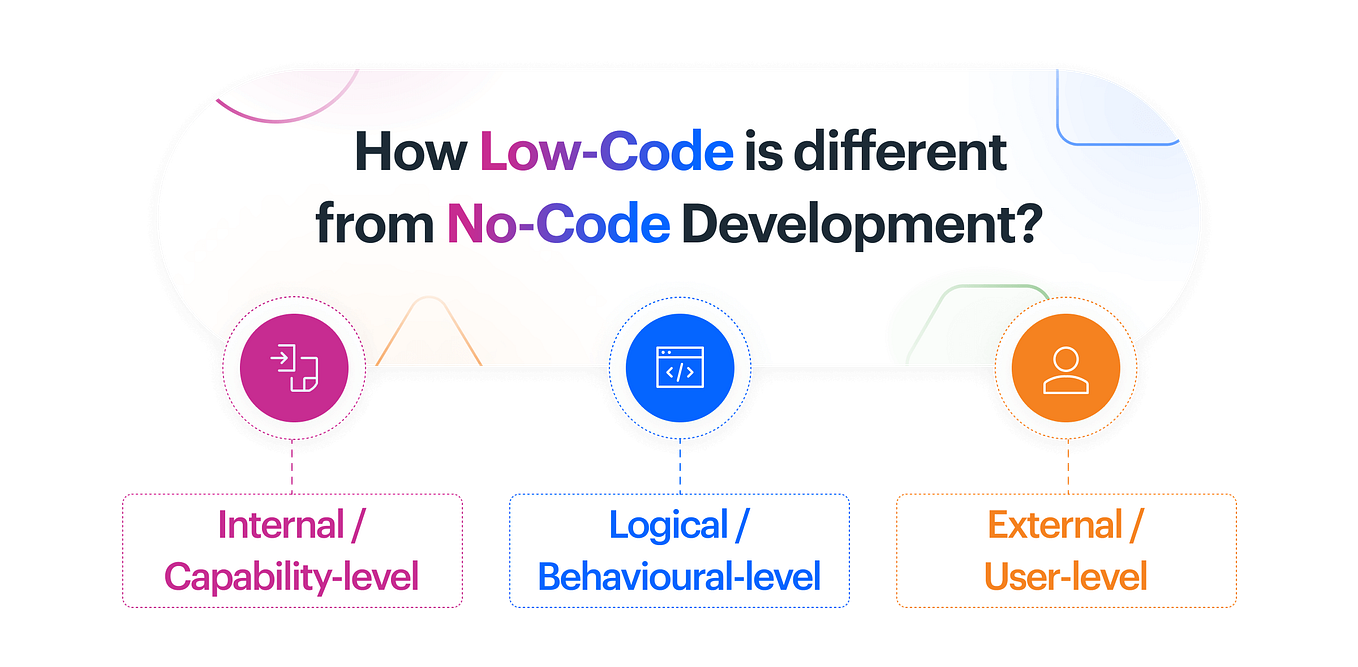 How Low-Code is different from No-Code Development?

Internal / Capability-level

Logical / Behavioural-level

External / User-level